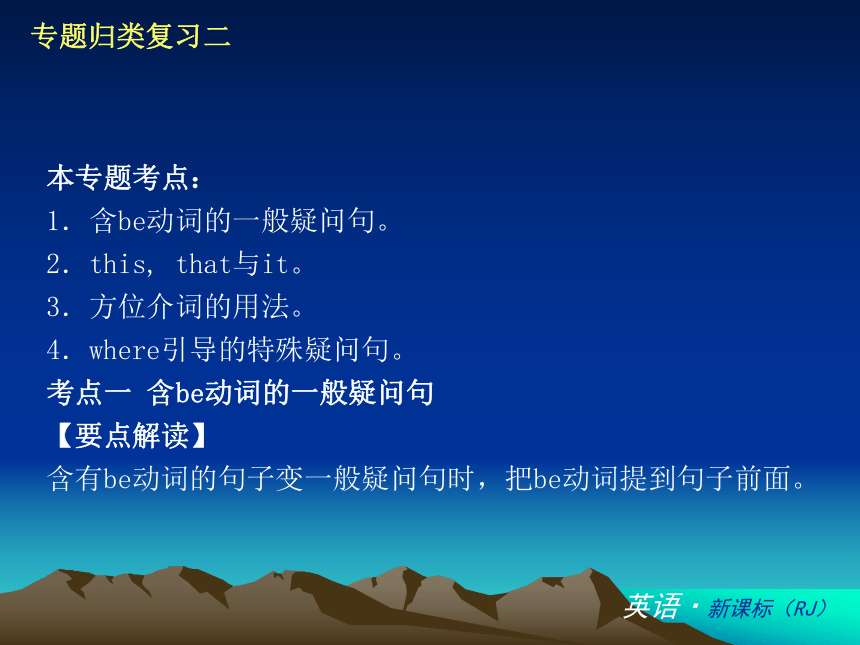 专题归类复习二

本专题考点：
1. 含be动词的一般疑问句。
2. this, that与it。
3. 方位介词的用法。
4. where引导的特殊疑问句。
考点一 含be动词的一般疑问句
【要点解读】
含有be动词的句子变一般疑问句时，把be动词提到句子前面。

英语 · 新课标（RJ）